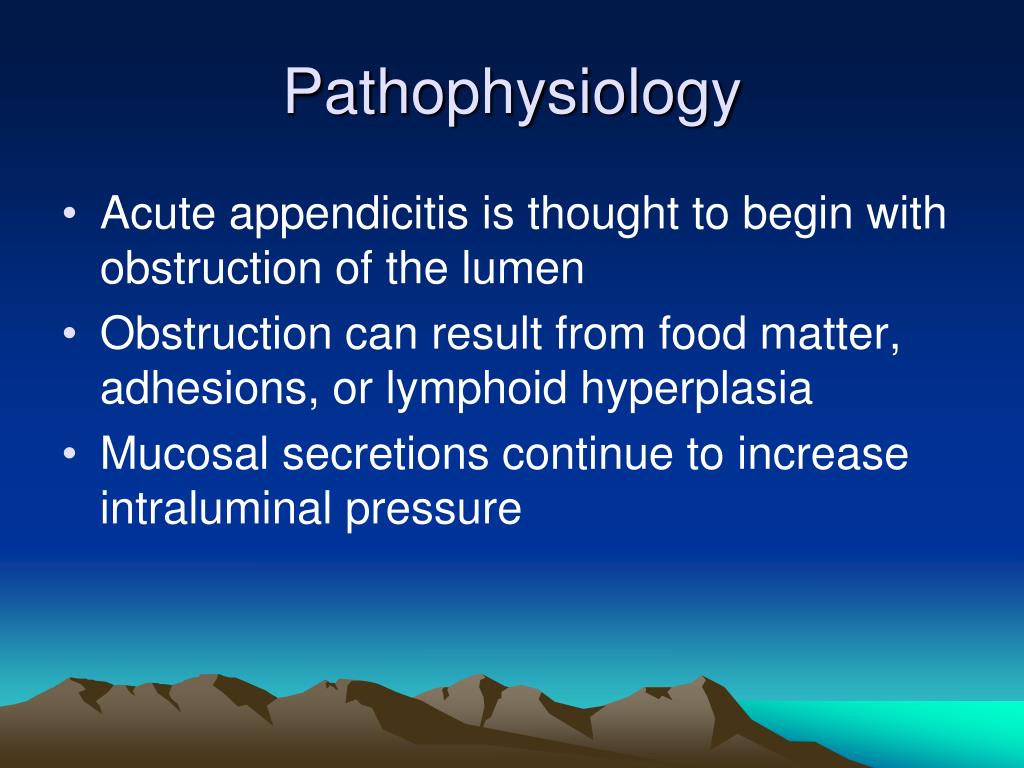 Pathophysiology

• Acute appendicitis is thought to begin with obstruction of the lumen
• Obstruction can result from food matter, adhesions, or lymphoid hyperplasia
• Mucosal secretions continue to increase intraluminal pressure